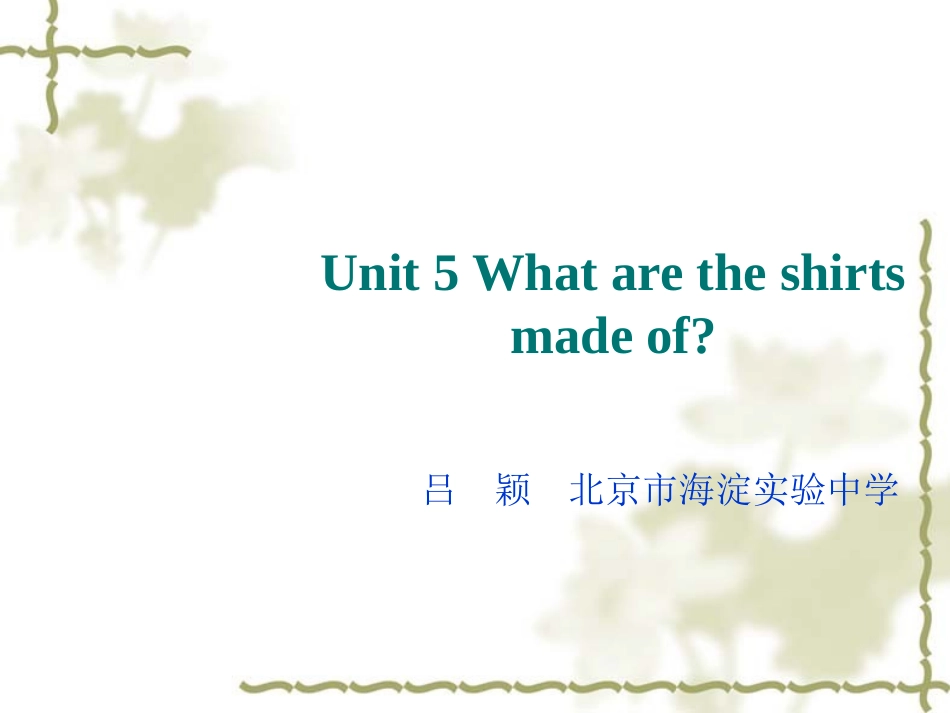 Unit 5 What are the shirts made of?

吕 颖 北京市海淀实验中学